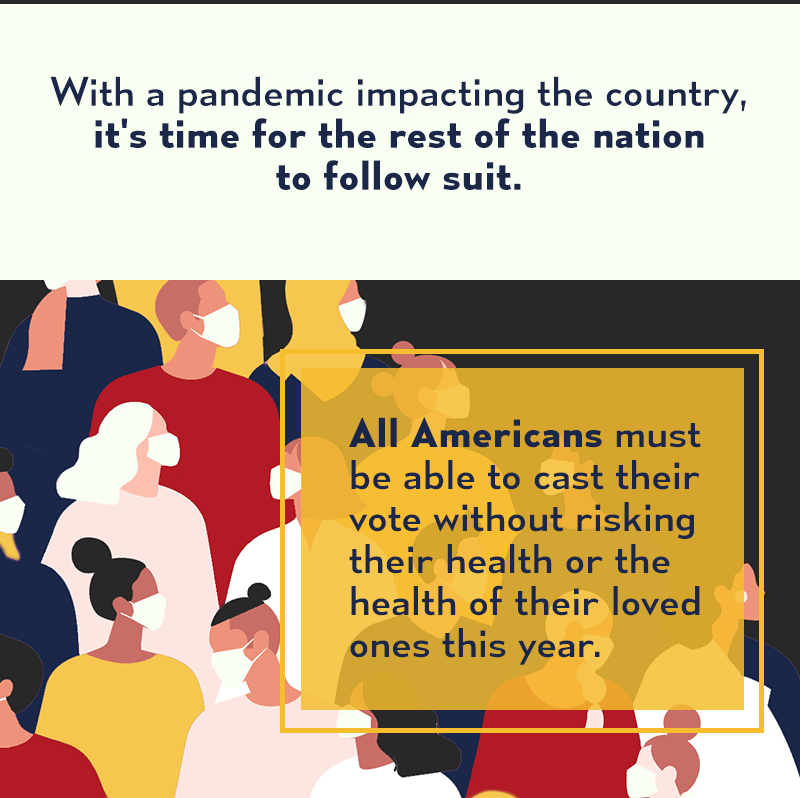 With a pandemic impacting the country, it's time for the rest of the nation to follow suit.

All Americans must be able to cast their vote without risking their health or the health of their loved ones this year.